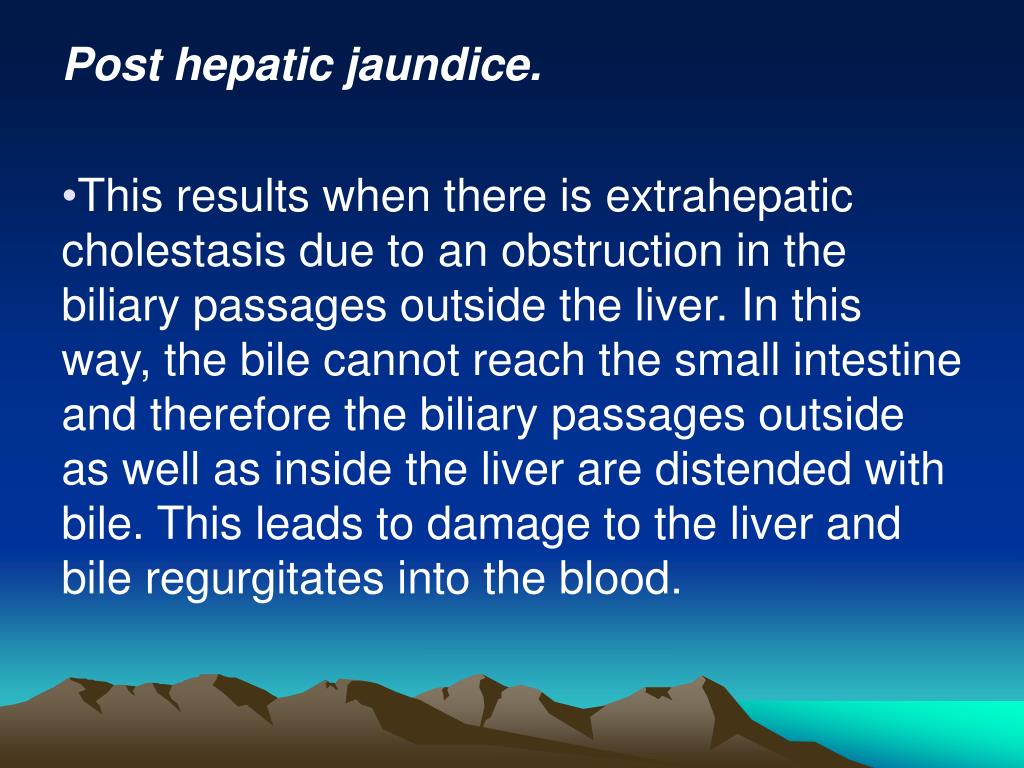 Post hepatic jaundice.

•This results when there is extrahepatic cholestasis due to an obstruction in the biliary passages outside the liver. In this way, the bile cannot reach the small intestine and therefore the biliary passages outside as well as inside the liver are distended with bile. This leads to damage to the liver and bile regurgitates into the blood.